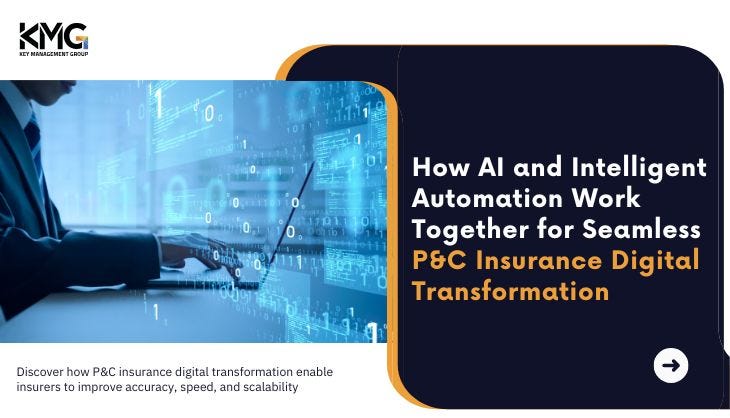 KMG
KEY MANAGEMENT GROUP

How AI and Intelligent Automation Work Together for Seamless P&C Insurance Digital Transformation

Discover how P&C insurance digital transformation enable insurers to improve accuracy, speed, and scalability